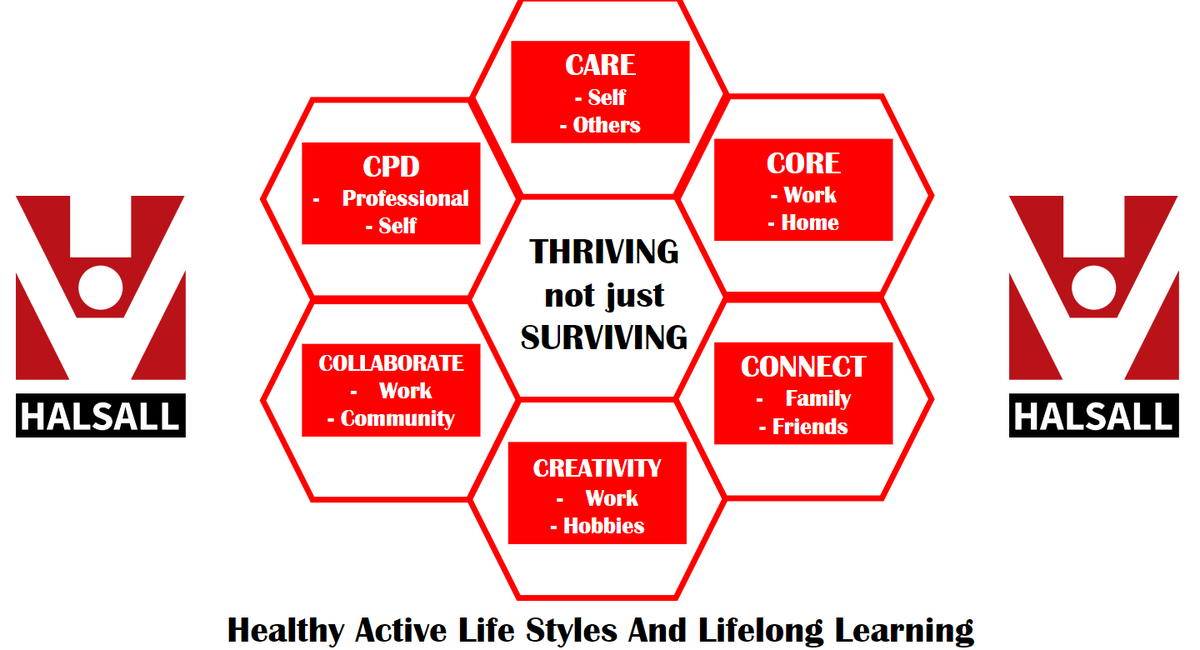 HALSALL

CARE
- Self
- Others

CPD
- Professional
- Self

CORE
- Work
- Home

THRIVING
not just
SURVIVING

COLLABORATE
- Work
- Community

CONNECT
- Family
- Friends

CREATIVITY
- Work
- Hobbies

HALSALL

Healthy Active Life Styles And Lifelong Learning